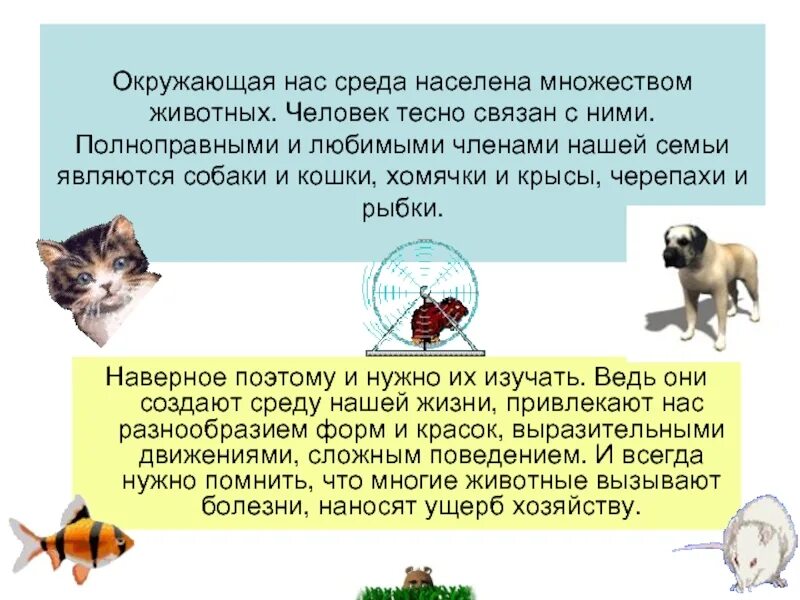 Окружающая нас среда населена множеством животных. Человек тесно связан с ними. Полноправными и любимыми членами нашей семьи являются собаки и кошки, хомячки и крысы, черепахи и рыбки.

Наверное поэтому и нужно их изучать. Ведь они создают среду нашей жизни, привлекают нас разнообразием форм и красок, выразительными движениями, сложным поведением. И всегда нужно помнить, что многие животные вызывают болезни, наносят ущерб хозяйству.